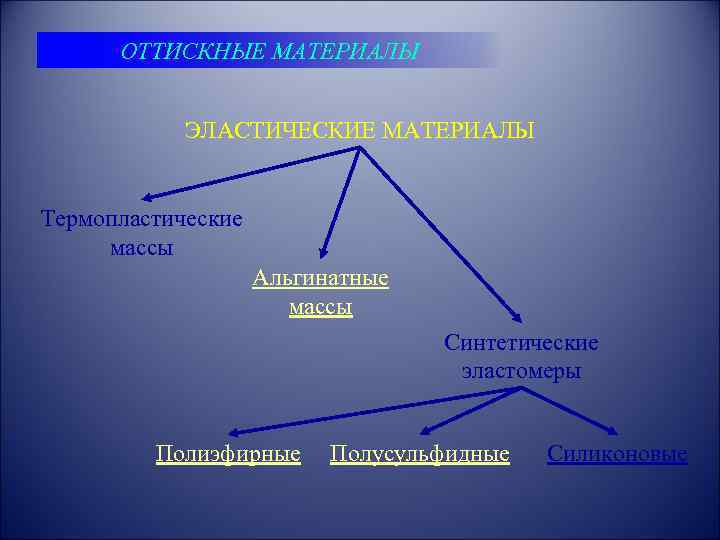 ОТТИСКНЫЕ МАТЕРИАЛЫ

ЭЛАСТИЧЕСКИЕ МАТЕРИАЛЫ

Термопластические массы

Альгинатные массы

Синтетические эластомеры

Полиэфирные

Полусульфидные

Силиконовые